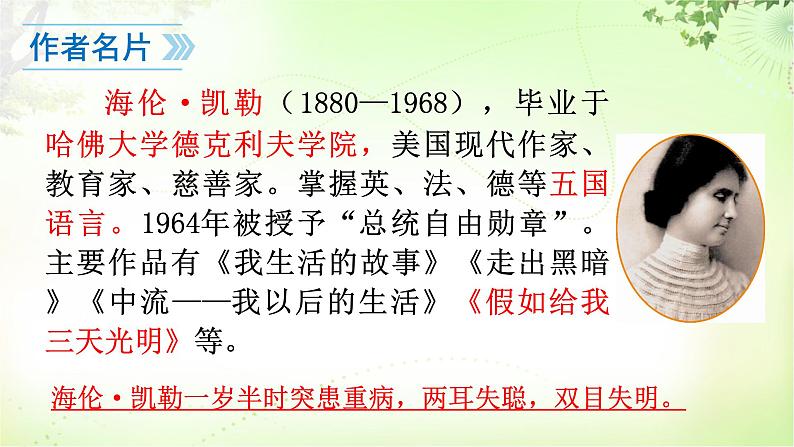 作者名片

海伦·凯勒（1880—1968），毕业于哈佛大学德克利夫学院，美国现代作家、教育家、慈善家。掌握英、法、德等五国语言。1964年被授予“总统自由勋章”。主要作品有《我生活的故事》《走出黑暗》《中流——我以后的生活》《假如给我三天光明》等。

海伦·凯勒一岁半时突患重病，两耳失聪，双目失明。